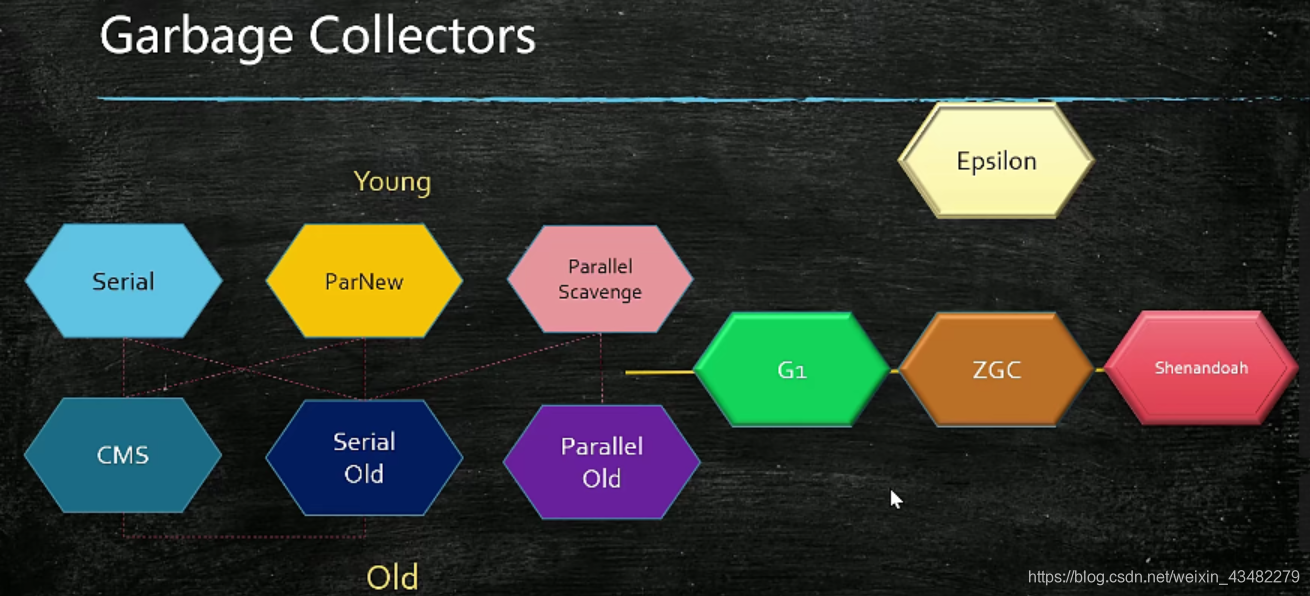 Garbage Collectors

Epsilon

Young

Serial

ParNew

Parallel Scavenge

G1

ZGC

Shenandoah

CMS

Serial Old

Parallel Old

Old

https://blog.csdn.net/weixin_43482279